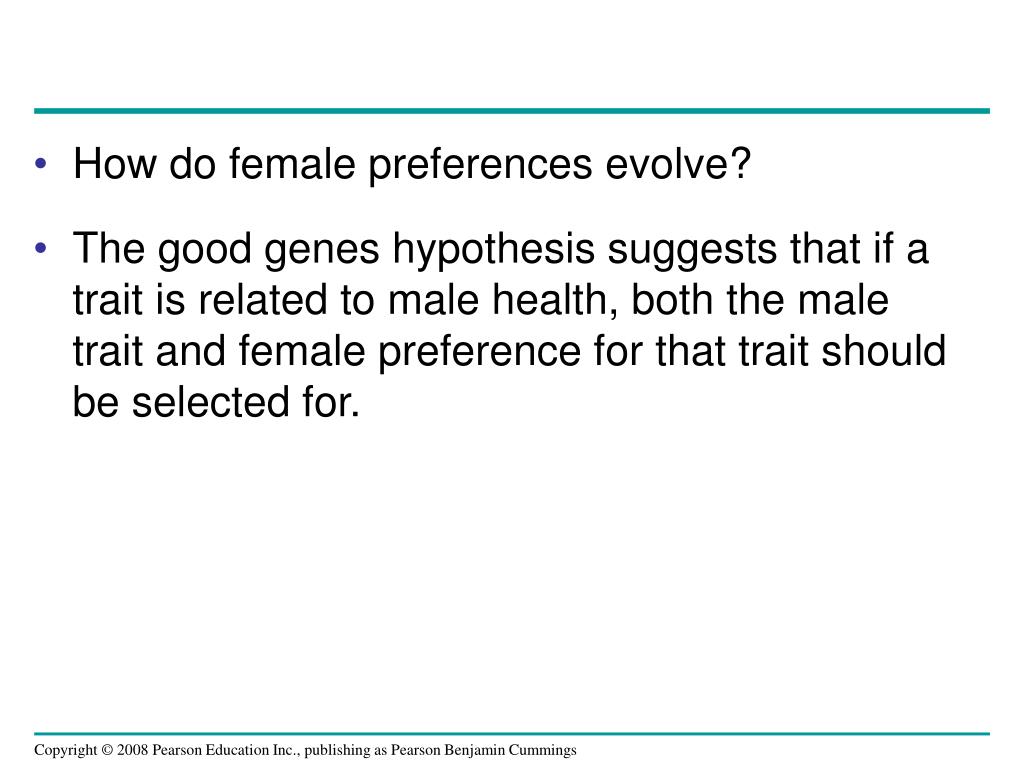 • How do female preferences evolve?

• The good genes hypothesis suggests that if a trait is related to male health, both the male trait and female preference for that trait should be selected for.

Copyright © 2008 Pearson Education Inc., publishing as Pearson Benjamin Cummings